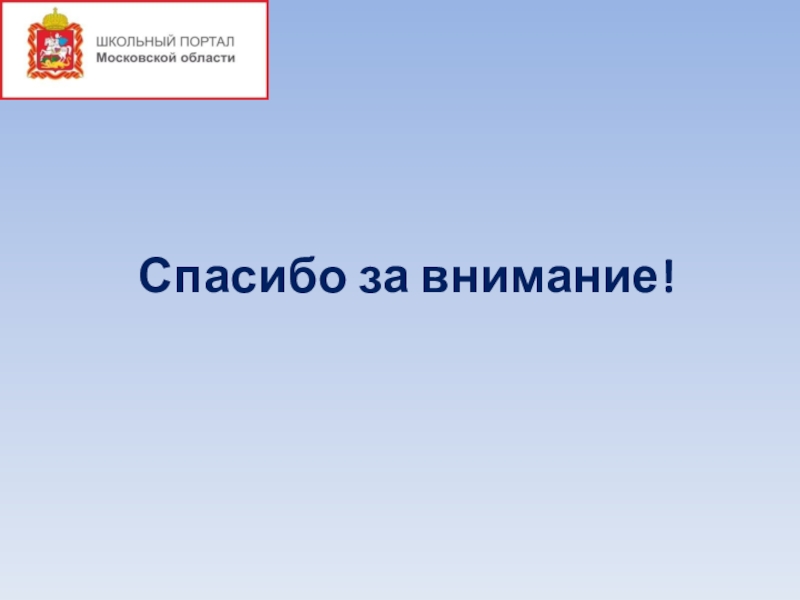 ШКОЛЬНЫЙ ПОРТАЛ
Московской области

Спасибо за внимание!